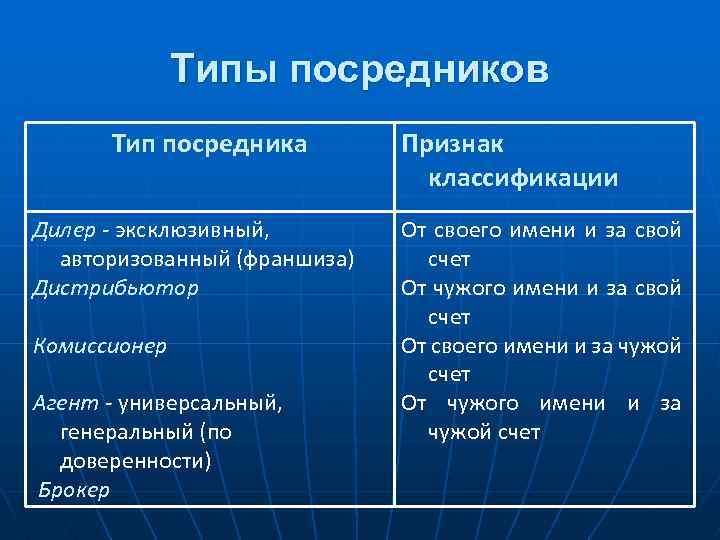 Типы посредников

| Тип посредника | Признак классификации |
|---|---|
| Дилер - эксклюзивный, авторизованный (франшиза) | От своего имени и за свой счет |
| Дистрибьютор | От чужого имени и за свой счет |
| Комиссионер | От своего имени и за чужой счет |
| Агент - универсальный, генеральный (по доверенности) | От чужого имени и за чужой счет |
| Брокер | |